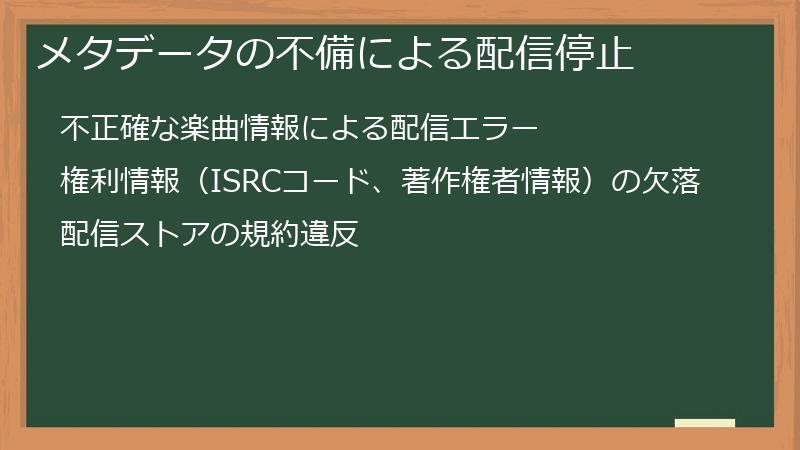 メタデータの不備による配信停止

不正確な楽曲情報による配信エラー

権利情報（ISRCコード、著作権者情報）の欠落

配信ストアの規約違反